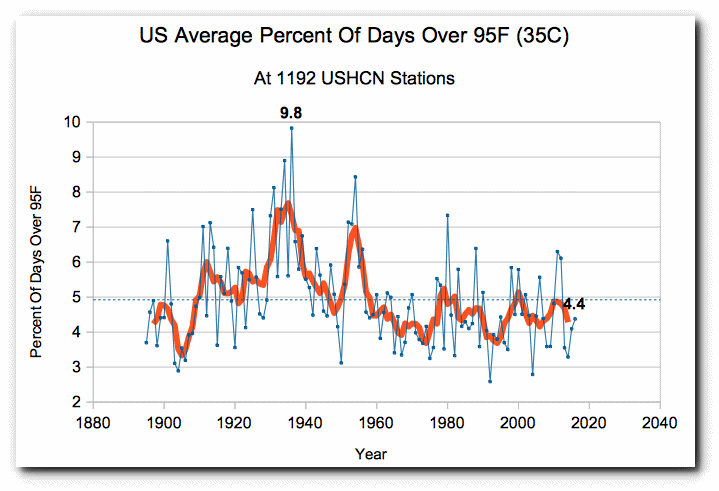 US Average Percent Of Days Over 95F (35C)

At 1192 USHCN Stations

9.8

4.4

Percent Of Days Over 95F

10
9
8
7
6
5
4
3
2

1880 1900 1920 1940 1960 1980 2000 2020 2040

Year